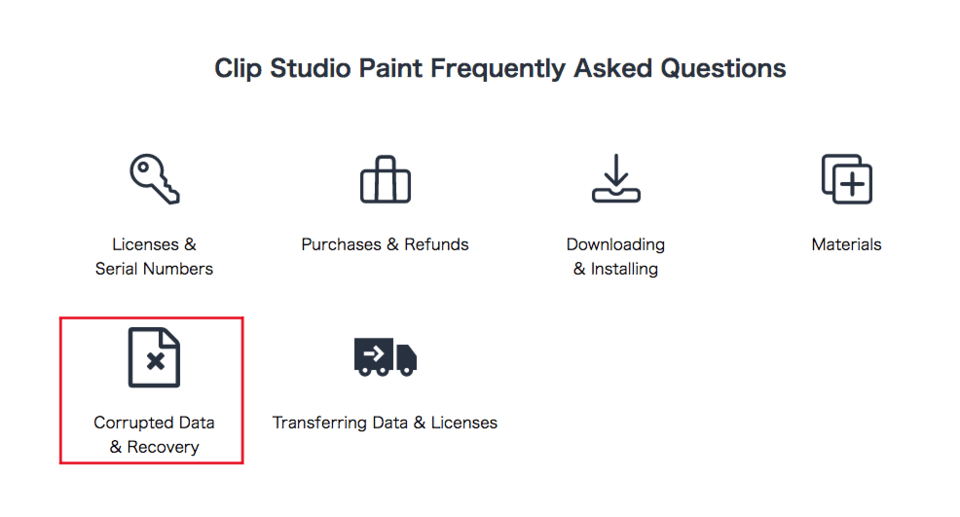 Clip Studio Paint Frequently Asked Questions

Licenses & Serial Numbers

Purchases & Refunds

Downloading & Installing

Materials

Corrupted Data & Recovery

Transferring Data & Licenses